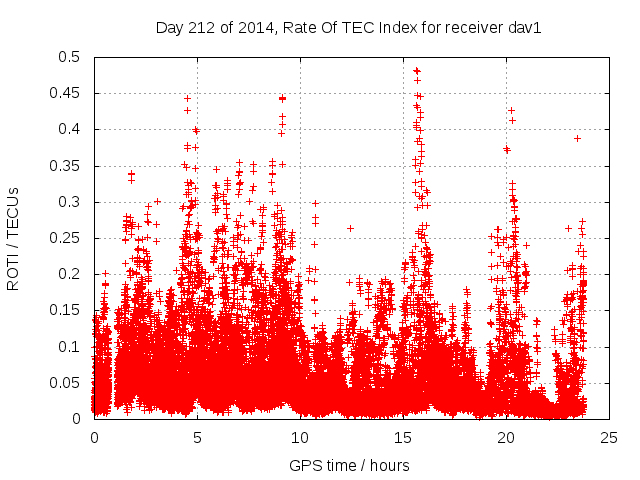 Day 212 of 2014, Rate Of TEC Index for receiver dav1

ROTI / TECUs

0.5
0.45
0.4
0.35
0.3
0.25
0.2
0.15
0.1
0.05
0

0
5
10
15
20
25

GPS time / hours